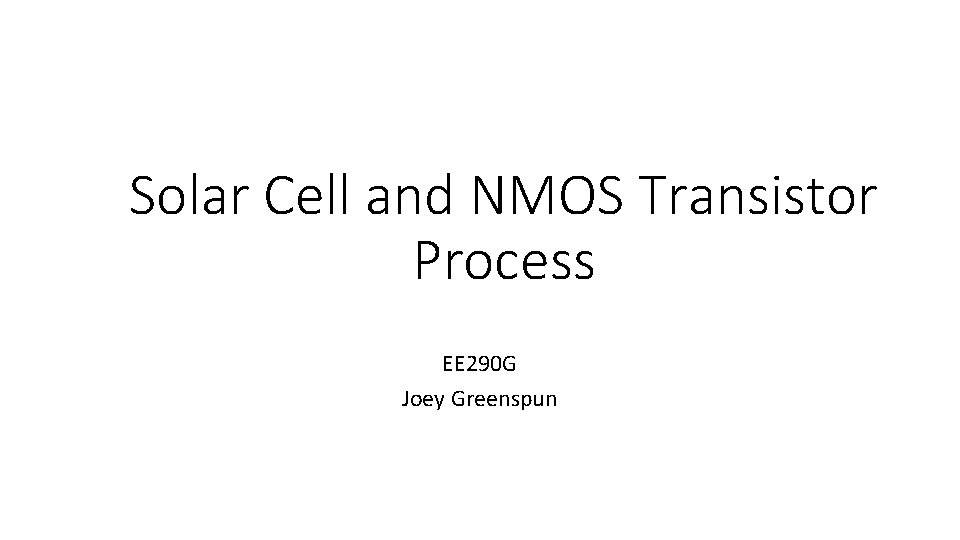 Solar Cell and NMOS Transistor Process

EE290G
Joey Greenspun